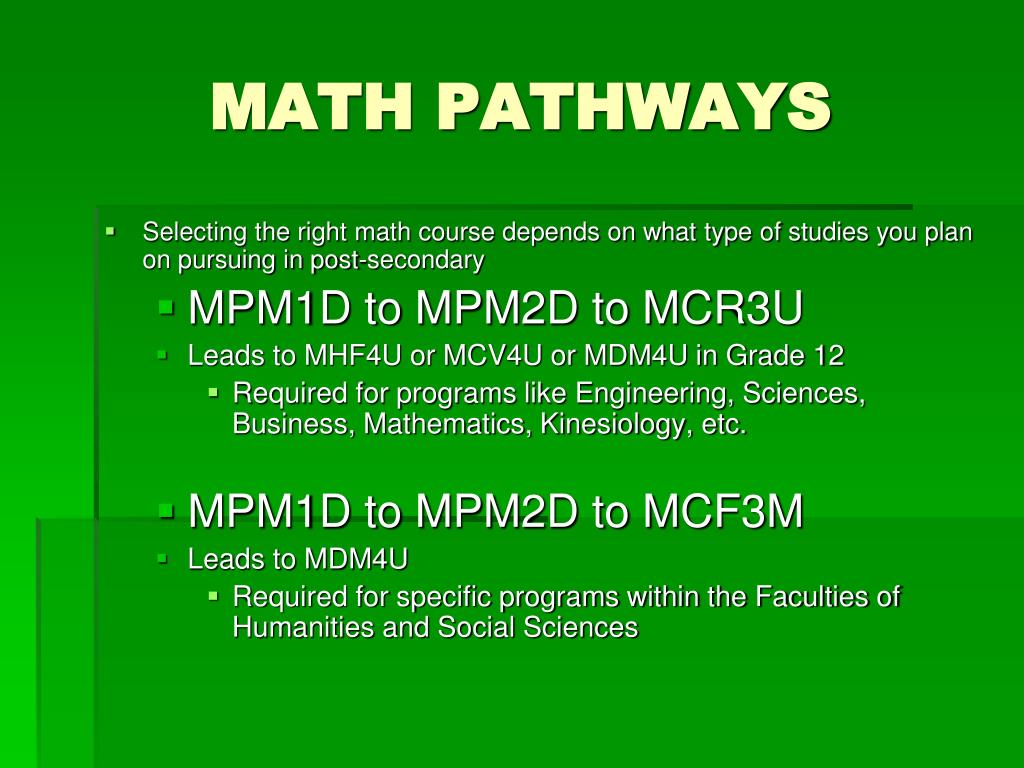 MATH PATHWAYS

Selecting the right math course depends on what type of studies you plan on pursuing in post-secondary

MPM1D to MPM2D to MCR3U

Leads to MHF4U or MCV4U or MDM4U in Grade 12

Required for programs like Engineering, Sciences, Business, Mathematics, Kinesiology, etc.

MPM1D to MPM2D to MCF3M

Leads to MDM4U

Required for specific programs within the Faculties of Humanities and Social Sciences